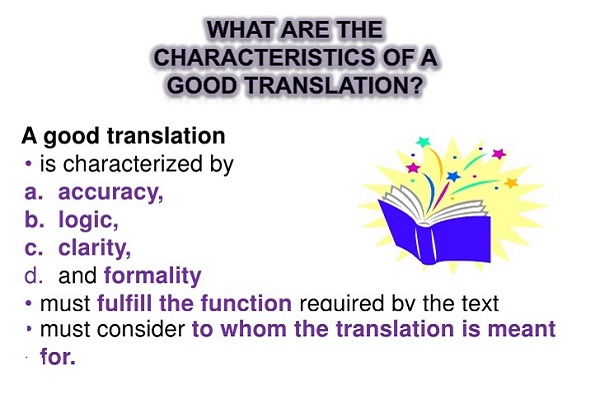 WHAT ARE THE CHARACTERISTICS OF A GOOD TRANSLATION?

A good translation
• is characterized by
a. accuracy,
b. logic,
c. clarity,
d. and formality
• must fulfill the function required by the text
• must consider to whom the translation is meant for.